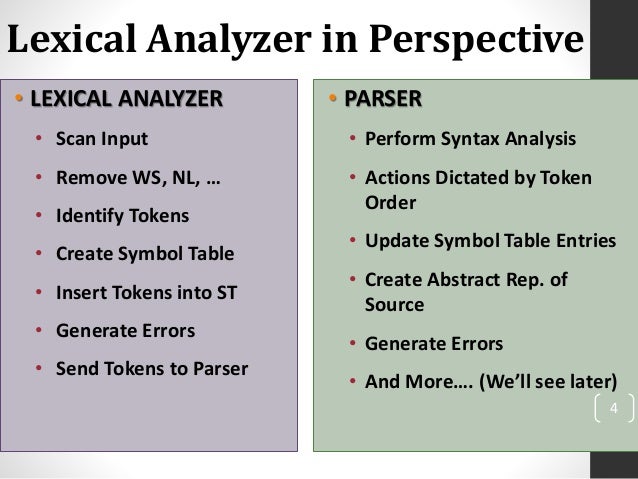 Lexical Analyzer in Perspective

• LEXICAL ANALYZER
• Scan Input
• Remove WS, NL, …
• Identify Tokens
• Create Symbol Table
• Insert Tokens into ST
• Generate Errors
• Send Tokens to Parser

• PARSER
• Perform Syntax Analysis
• Actions Dictated by Token Order
• Update Symbol Table Entries
• Create Abstract Rep. of Source
• Generate Errors
• And More…. (We'll see later)

4